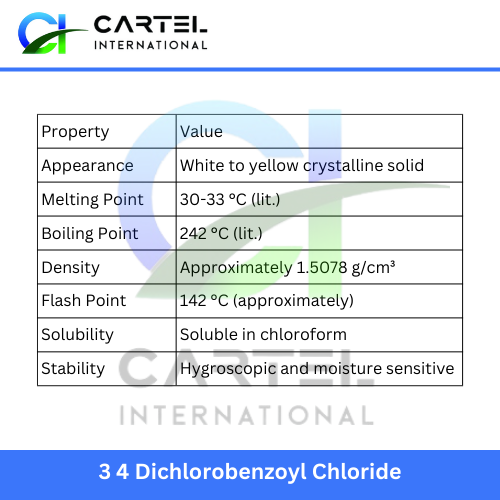 CARTEL INTERNATIONAL

| Property | Value |
|---|---|
| Appearance | White to yellow crystalline solid |
| Melting Point | 30-33 °C (lit.) |
| Boiling Point | 242 °C (lit.) |
| Density | Approximately 1.5078 g/cm³ |
| Flash Point | 142 °C (approximately) |
| Solubility | Soluble in chloroform |
| Stability | Hygroscopic and moisture sensitive |

CARTEL INTERNATIONAL

3 4 Dichlorobenzoyl Chloride